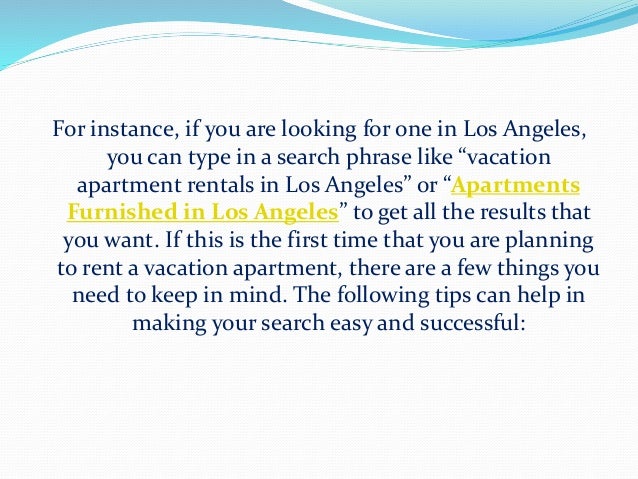 For instance, if you are looking for one in Los Angeles, you can type in a search phrase like “vacation apartment rentals in Los Angeles” or “Apartments Furnished in Los Angeles” to get all the results that you want. If this is the first time that you are planning to rent a vacation apartment, there are a few things you need to keep in mind. The following tips can help in making your search easy and successful: